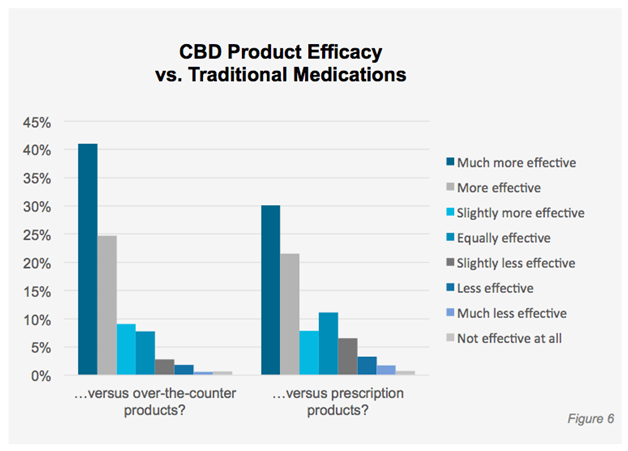 CBD Product Efficacy
vs. Traditional Medications

45%
40%
35%
30%
25%
20%
15%
10%
5%
0%

…versus over-the-counter products?

…versus prescription products?

Much more effective
More effective
Slightly more effective
Equally effective
Slightly less effective
Less effective
Much less effective
Not effective at all

Figure 6